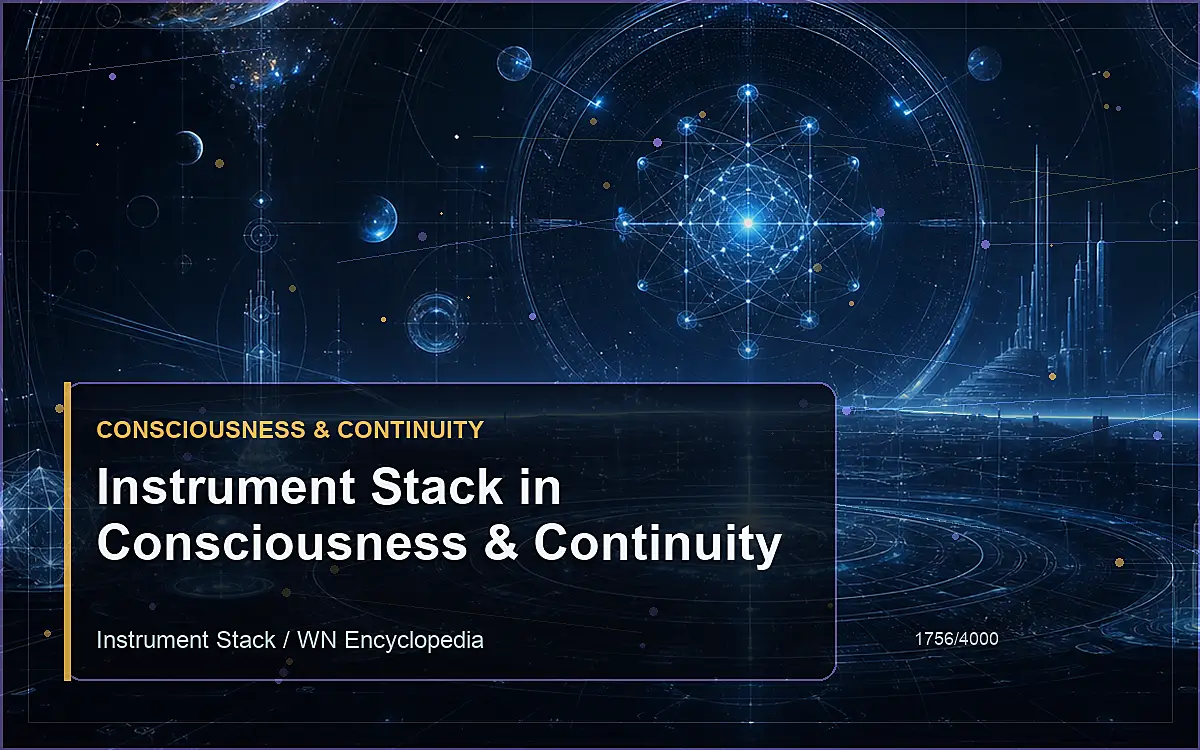 CONSCIOUSNESS & CONTINUITY

Instrument Stack in Consciousness & Continuity

Instrument Stack / WN Encyclopedia

1756/4000